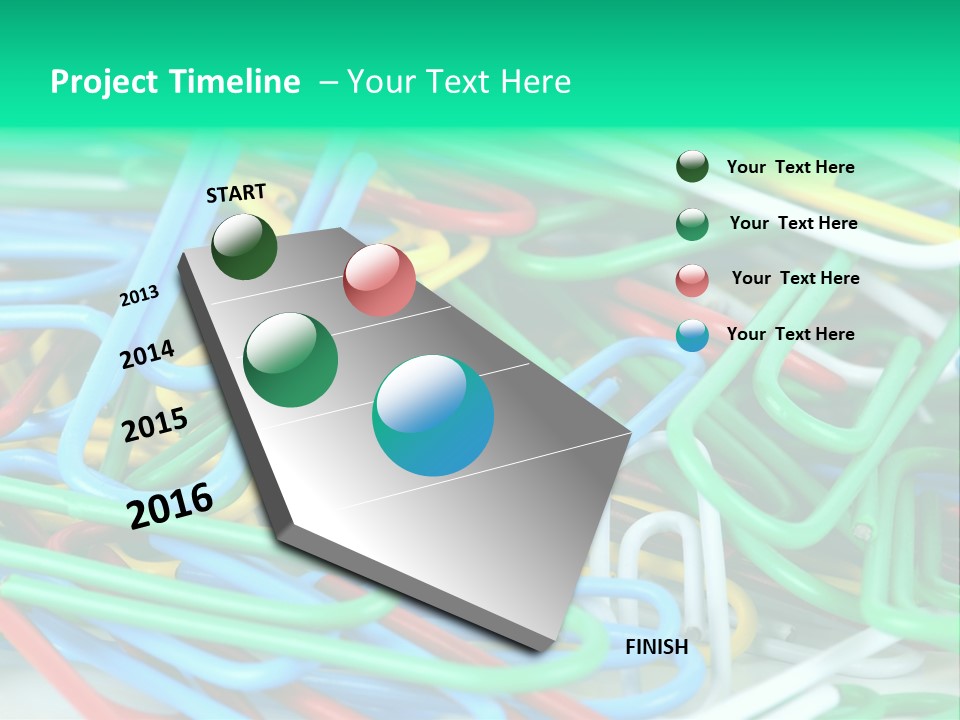 Project Timeline – Your Text Here

START

2013

2014

2015

2016

FINISH

Your Text Here

Your Text Here

Your Text Here

Your Text Here